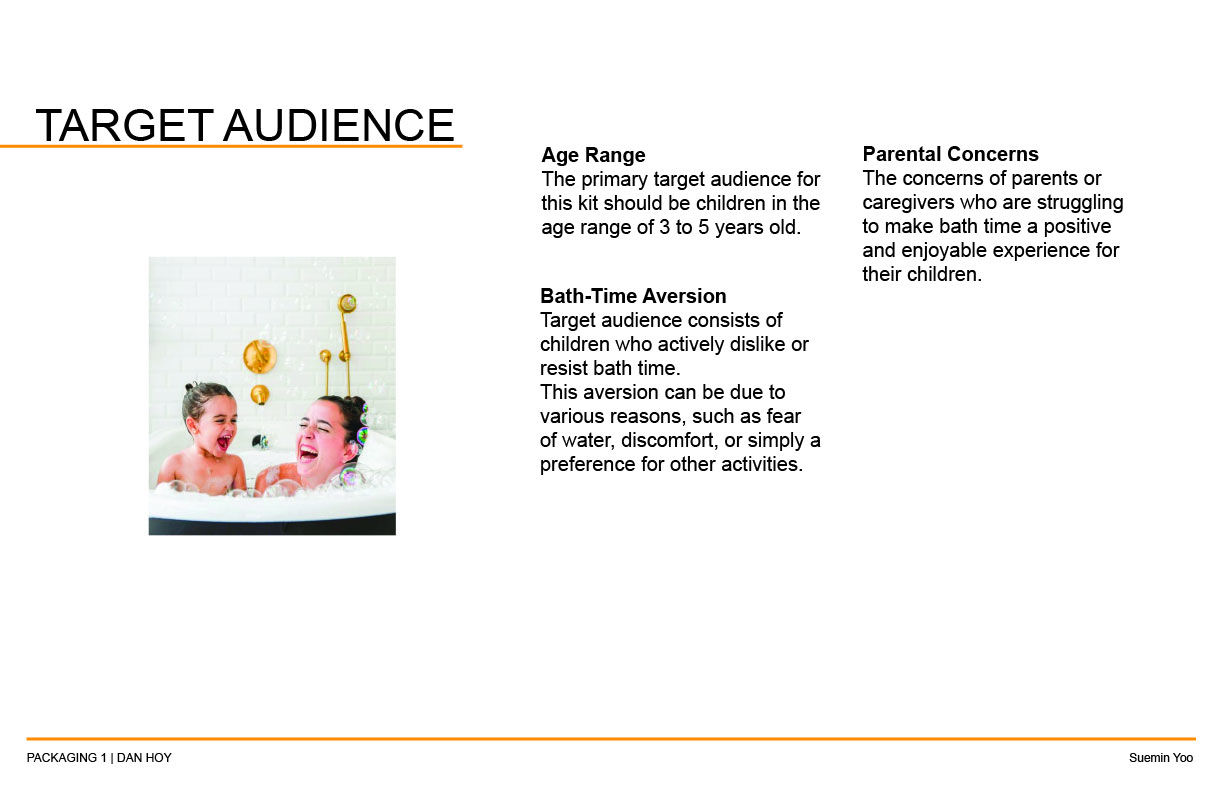 TARGET AUDIENCE

Age Range
The primary target audience for this kit should be children in the age range of 3 to 5 years old.

Bath-Time Aversion
Target audience consists of children who actively dislike or resist bath time.
This aversion can be due to various reasons, such as fear of water, discomfort, or simply a preference for other activities.

Parental Concerns
The concerns of parents or caregivers who are struggling to make bath time a positive and enjoyable experience for their children.

PACKAGING 1 | DAN HOY

Suemin Yoo